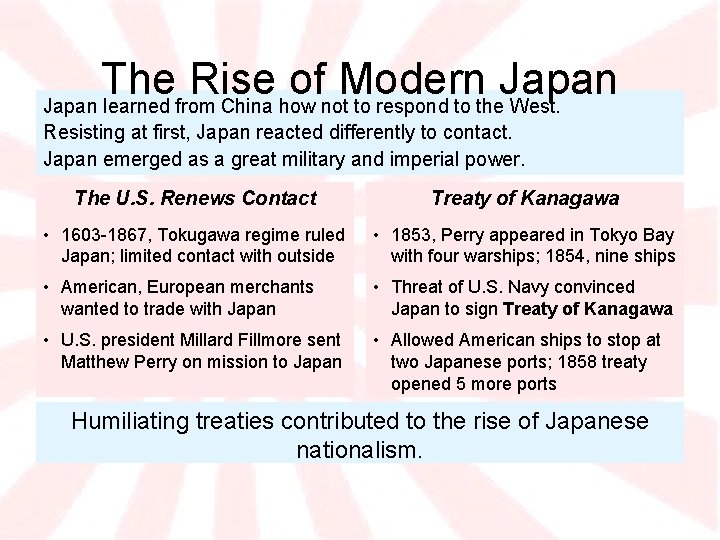 The Rise of Modern Japan

Japan learned from China how not to respond to the West.
Resisting at first, Japan reacted differently to contact.
Japan emerged as a great military and imperial power.

The U.S. Renews Contact

• 1603-1867, Tokugawa regime ruled Japan; limited contact with outside
• American, European merchants wanted to trade with Japan
• U.S. president Millard Fillmore sent Matthew Perry on mission to Japan

Treaty of Kanagawa

• 1853, Perry appeared in Tokyo Bay with four warships; 1854, nine ships
• Threat of U.S. Navy convinced Japan to sign Treaty of Kanagawa
• Allowed American ships to stop at two Japanese ports; 1858 treaty opened 5 more ports

Humiliating treaties contributed to the rise of Japanese nationalism.